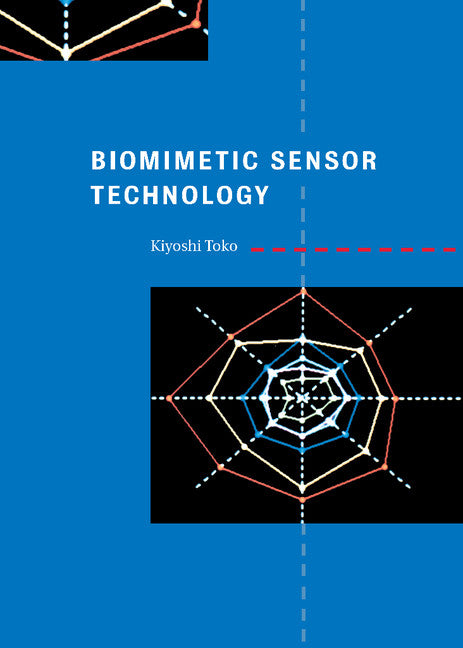 BIOMIMETIC SENSOR TECHNOLOGY

Kiyoshi Toko